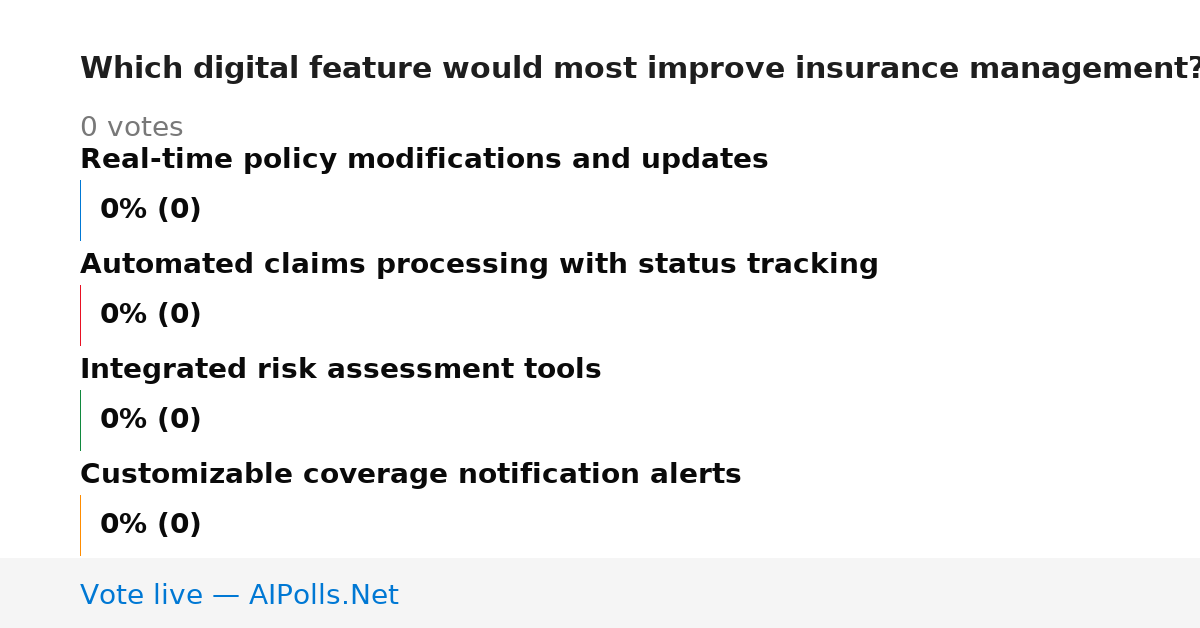 Which digital feature would most improve insurance management?

0 votes

Real-time policy modifications and updates

0% (0)

Automated claims processing with status tracking

0% (0)

Integrated risk assessment tools

0% (0)

Customizable coverage notification alerts

0% (0)

Vote live — AIPolls.Net